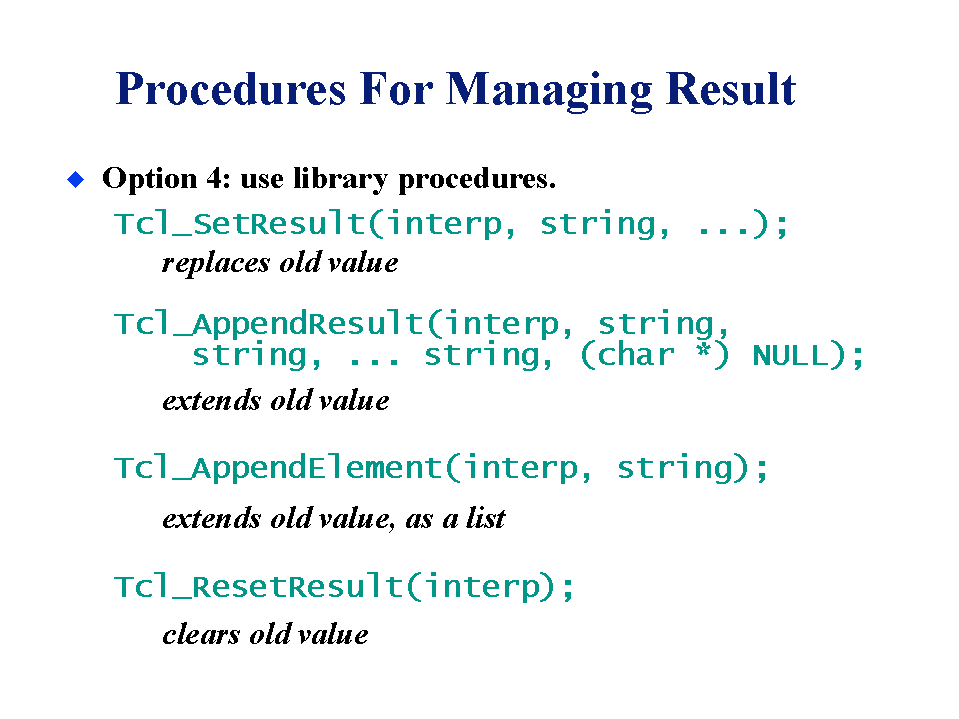 Procedures For Managing Result

Option 4: use library procedures.

Tcl_SetResult(interp, string, ...);

replaces old value

Tcl_AppendResult(interp, string, string, ... string, (char *) NULL);

extends old value

Tcl_AppendElement(interp, string);

extends old value, as a list

Tcl_ResetResult(interp);

clears old value